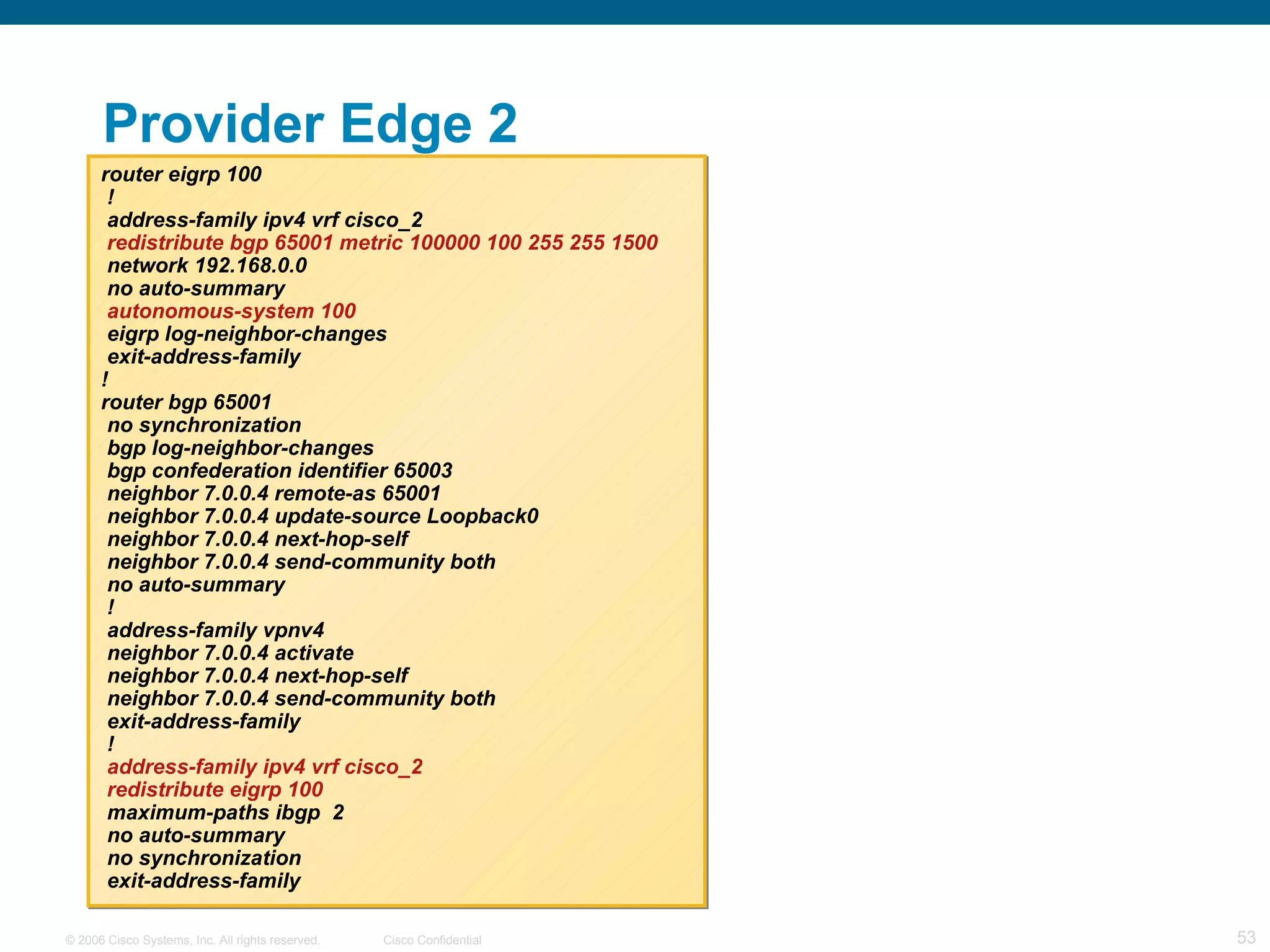 Provider Edge 2

router eigrp 100
!
address-family ipv4 vrf cisco_2
redistribute bgp 65001 metric 100000 100 255 255 1500
network 192.168.0.0
no auto-summary
autonomous-system 100
eigrp log-neighbor-changes
exit-address-family
!
router bgp 65001
no synchronization
bgp log-neighbor-changes
bgp confederation identifier 65003
neighbor 7.0.0.4 remote-as 65001
neighbor 7.0.0.4 update-source Loopback0
neighbor 7.0.0.4 next-hop-self
neighbor 7.0.0.4 send-community both
no auto-summary
!
address-family vpnv4
neighbor 7.0.0.4 activate
neighbor 7.0.0.4 next-hop-self
neighbor 7.0.0.4 send-community both
exit-address-family
!
address-family ipv4 vrf cisco_2
redistribute eigrp 100
maximum-paths ibgp 2
no auto-summary
no synchronization
exit-address-family

© 2006 Cisco Systems, Inc. All rights reserved. Cisco Confidential 53